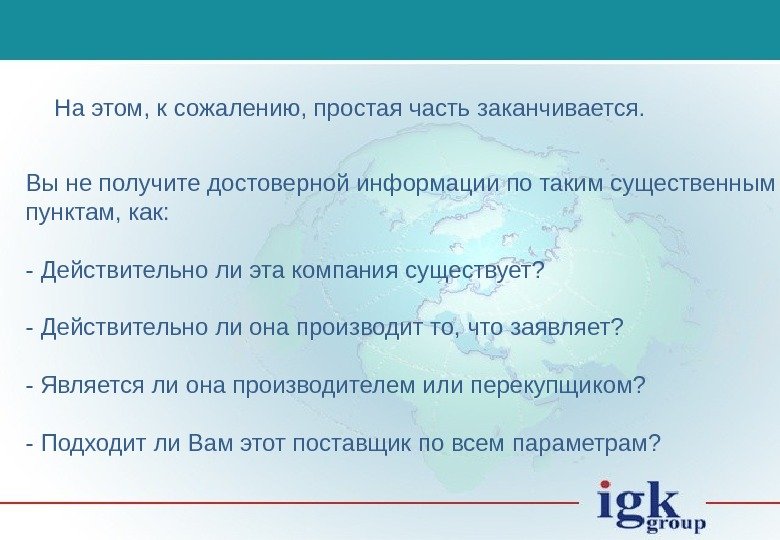 На этом, к сожалению, простая часть заканчивается.

Вы не получите достоверной информации по таким существенным пунктам, как:

- Действительно ли эта компания существует?

- Действительно ли она производит то, что заявляет?

- Является ли она производителем или перекупщиком?

- Подходит ли Вам этот поставщик по всем параметрам?

igk group